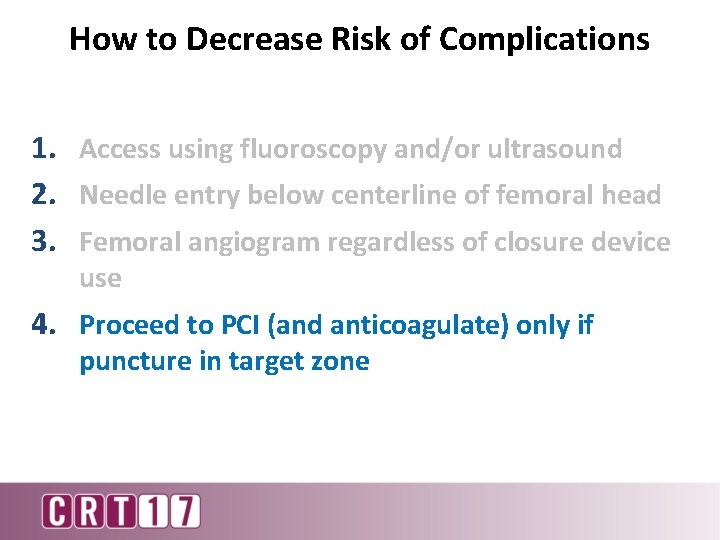 How to Decrease Risk of Complications

1. Access using fluoroscopy and/or ultrasound
2. Needle entry below centerline of femoral head
3. Femoral angiogram regardless of closure device use
4. Proceed to PCI (and anticoagulate) only if puncture in target zone

CRT17